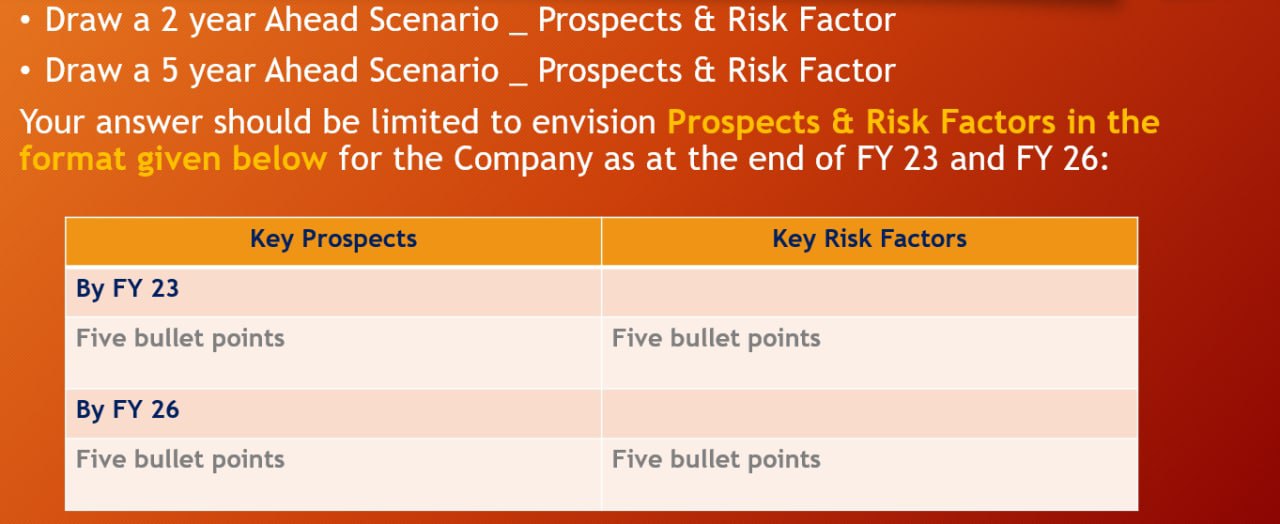 • Draw a 2 year Ahead Scenario _ Prospects & Risk Factor
• Draw a 5 year Ahead Scenario _ Prospects & Risk Factor

Your answer should be limited to envision Prospects & Risk Factors in the format given below for the Company as at the end of FY 23 and FY 26:

| Key Prospects | Key Risk Factors |
|---|---|
| By FY 23 | |
| Five bullet points | Five bullet points |
| By FY 26 | |
| Five bullet points | Five bullet points |